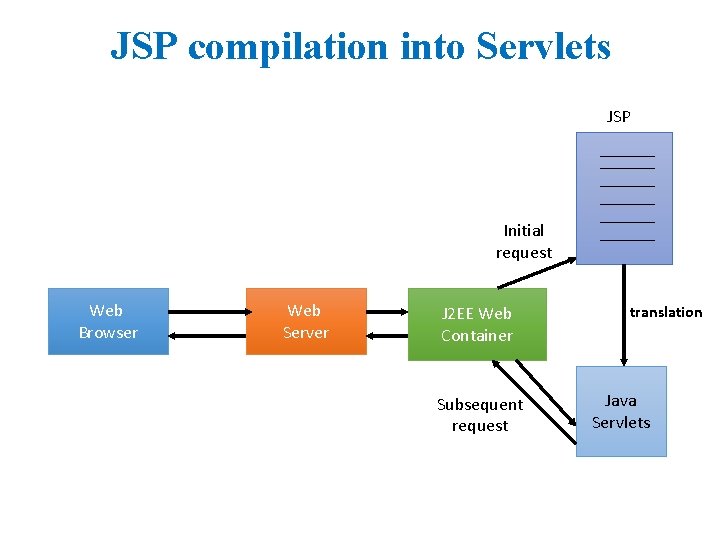 JSP compilation into Servlets

JSP

Initial request

Web Browser

Web Server

J2EE Web Container

translation

Subsequent request

Java Servlets